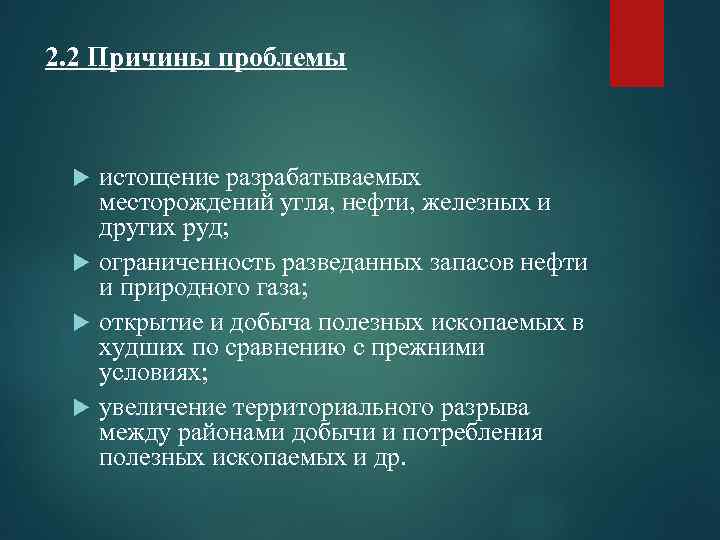 2.2 Причины проблемы

истощение разрабатываемых месторождений угля, нефти, железных и других руд;

ограниченность разведанных запасов нефти и природного газа;

открытие и добыча полезных ископаемых в худших по сравнению с прежними условиях;

увеличение территориального разрыва между районами добычи и потребления полезных ископаемых и др.